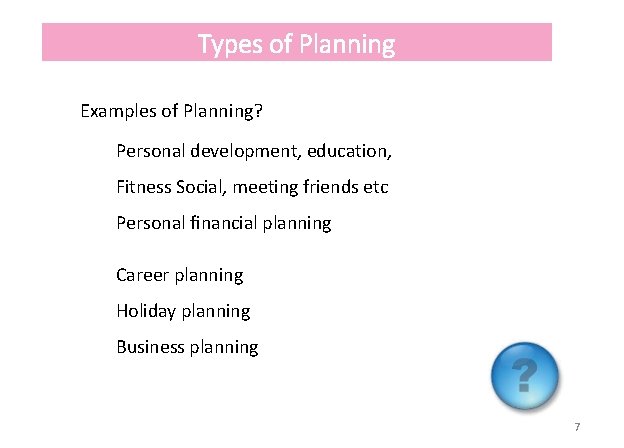 Types of Planning

Examples of Planning?

Personal development, education,

Fitness Social, meeting friends etc

Personal financial planning

Career planning

Holiday planning

Business planning

?

7